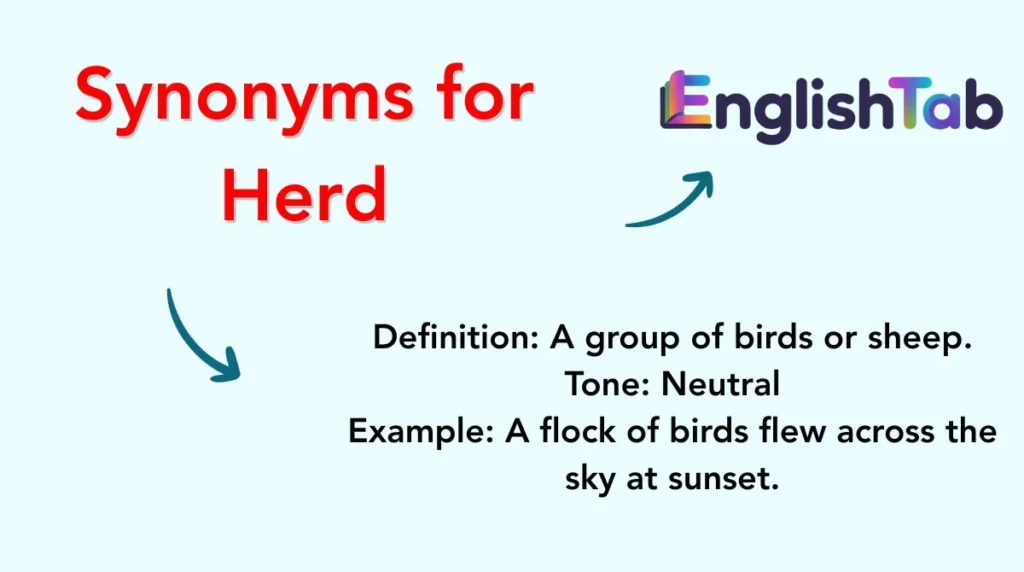 Synonyms for Herd

EnglishTab

Definition: A group of birds or sheep.
Tone: Neutral
Example: A flock of birds flew across the sky at sunset.